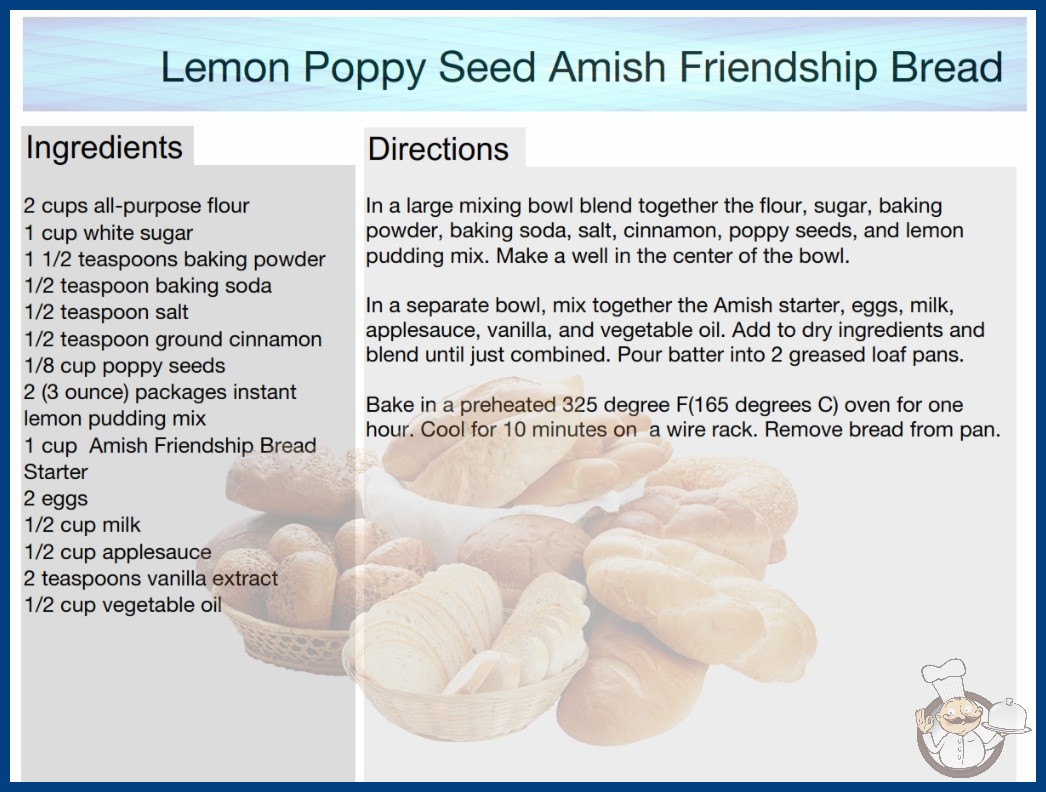 Lemon Poppy Seed Amish Friendship Bread

Ingredients

2 cups all-purpose flour
1 cup white sugar
1 1/2 teaspoons baking powder
1/2 teaspoon baking soda
1/2 teaspoon salt
1/2 teaspoon ground cinnamon
1/8 cup poppy seeds
2 (3 ounce) packages instant lemon pudding mix
1 cup Amish Friendship Bread Starter
2 eggs
1/2 cup milk
1/2 cup applesauce
2 teaspoons vanilla extract
1/2 cup vegetable oil

Directions

In a large mixing bowl blend together the flour, sugar, baking powder, baking soda, salt, cinnamon, poppy seeds, and lemon pudding mix. Make a well in the center of the bowl.

In a separate bowl, mix together the Amish starter, eggs, milk, applesauce, vanilla, and vegetable oil. Add to dry ingredients and blend until just combined. Pour batter into 2 greased loaf pans.

Bake in a preheated 325 degree F(165 degrees C) oven for one hour. Cool for 10 minutes on a wire rack. Remove bread from pan.